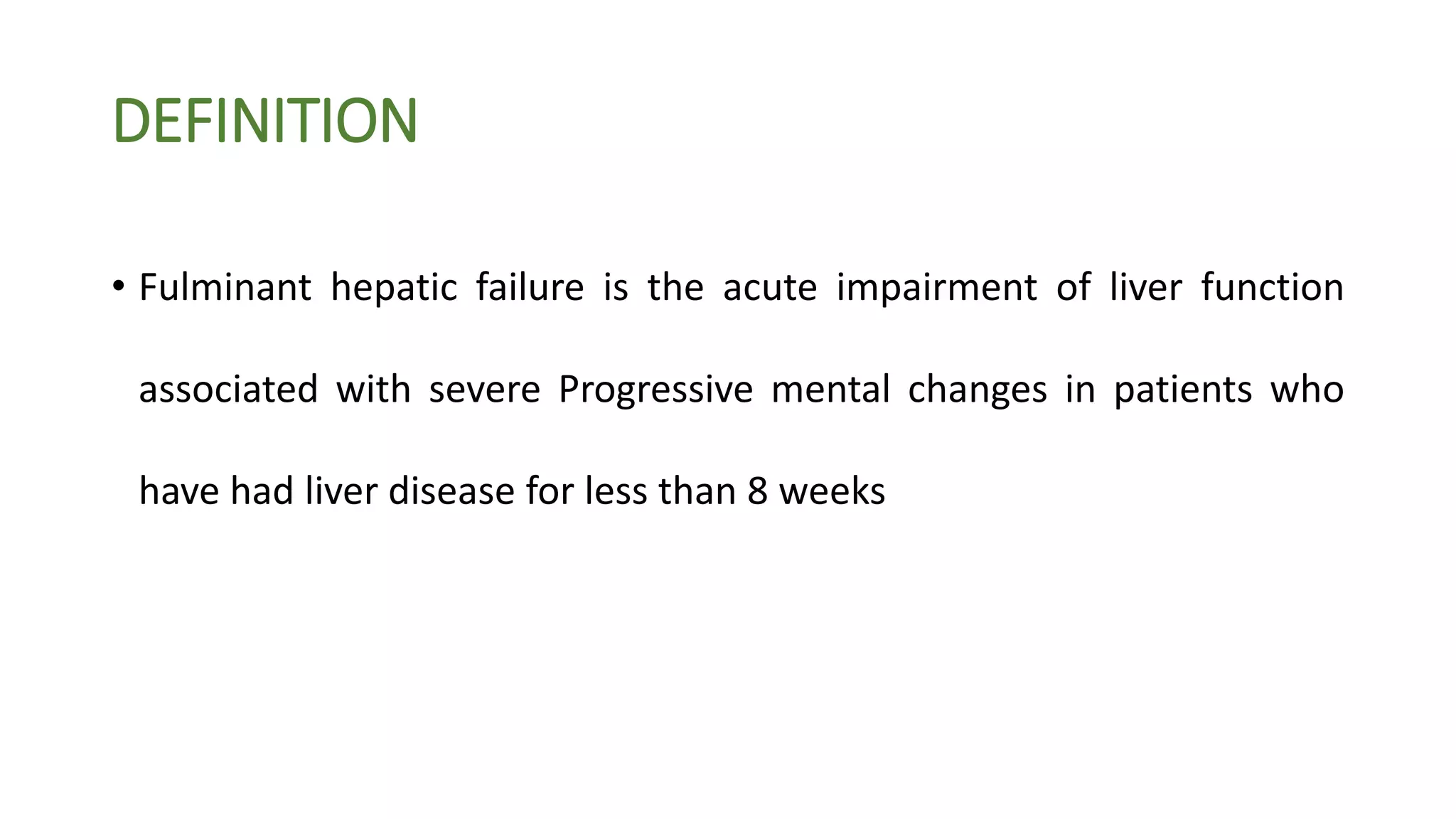 DEFINITION

• Fulminant hepatic failure is the acute impairment of liver function associated with severe Progressive mental changes in patients who have had liver disease for less than 8 weeks